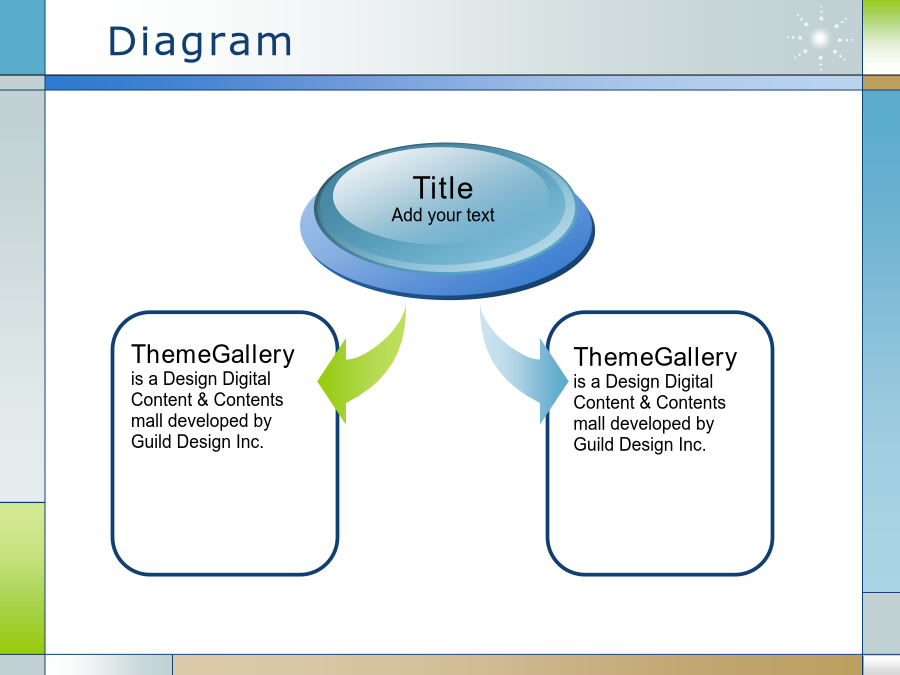 Diagram

Title
Add your text

ThemeGallery
is a Design Digital Content & Contents mall developed by Guild Design Inc.

ThemeGallery
is a Design Digital Content & Contents mall developed by Guild Design Inc.